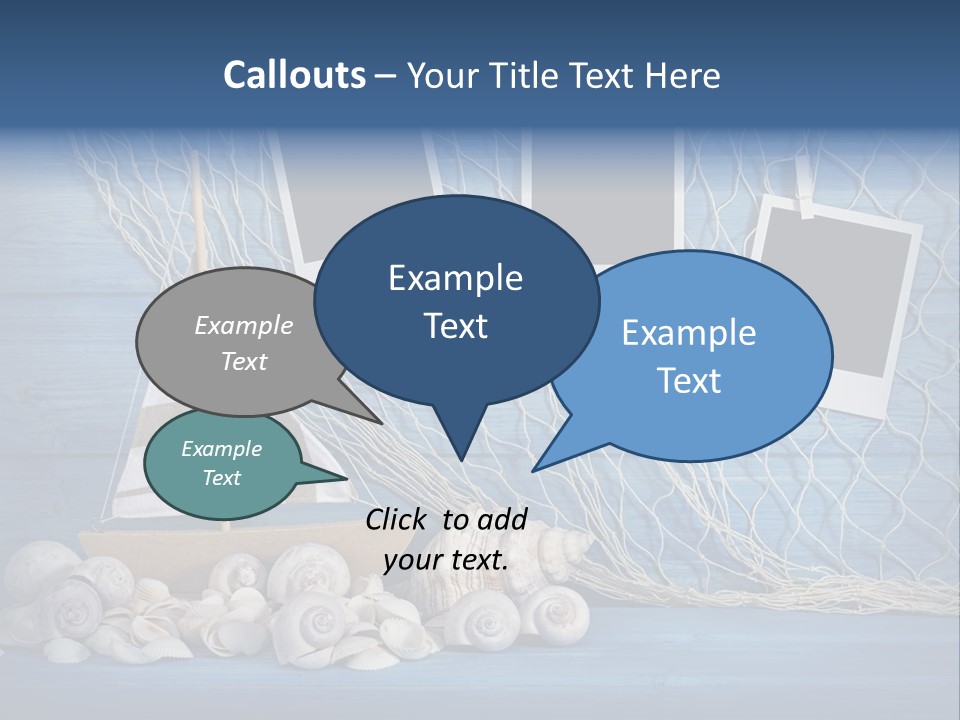 Callouts – Your Title Text Here

Example Text

Example Text

Example Text

Example Text

Click to add your text.